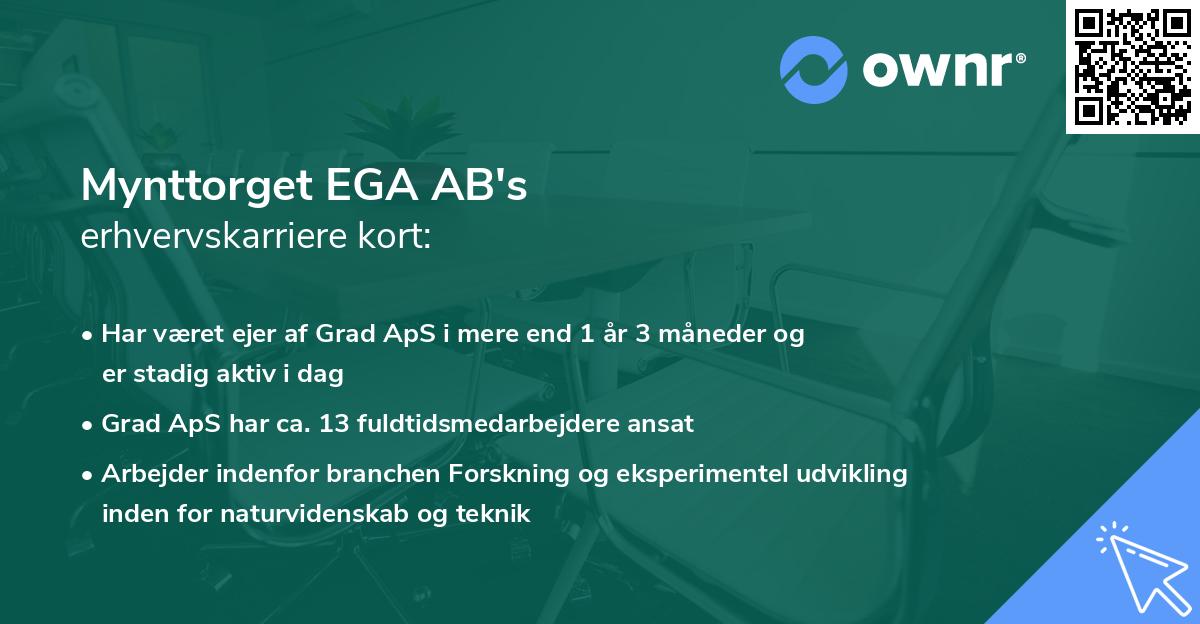 ownr®

Mynttorget EGA AB's
erhvervskarriere kort:

• Har været ejer af Grad ApS i mere end 1 år 3 måneder og er stadig aktiv i dag
• Grad ApS har ca. 13 fuldtidsmedarbejdere ansat
• Arbejder indenfor branchen Forskning og eksperimentel udvikling inden for naturvidenskab og teknik